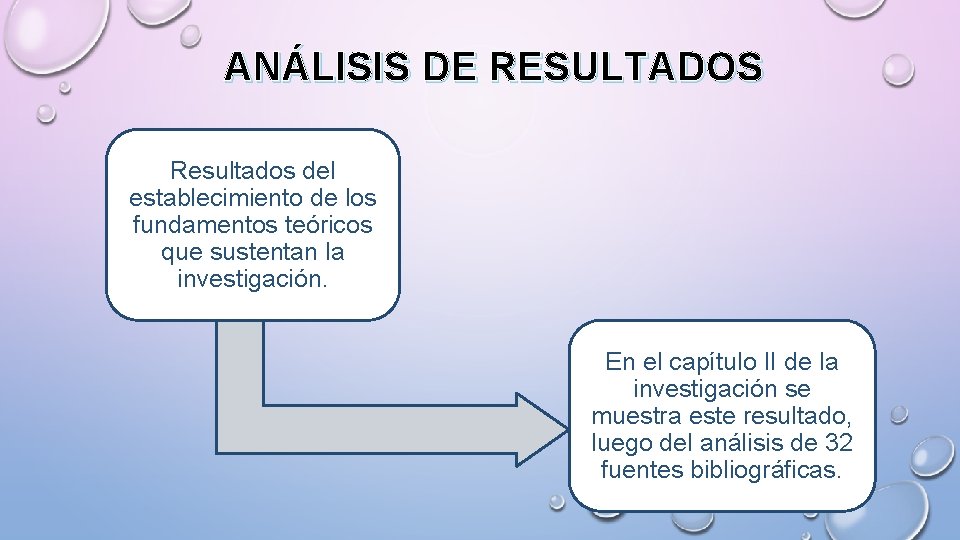 ANÁLISIS DE RESULTADOS

Resultados del establecimiento de los fundamentos teóricos que sustentan la investigación.

En el capítulo II de la investigación se muestra este resultado, luego del análisis de 32 fuentes bibliográficas.